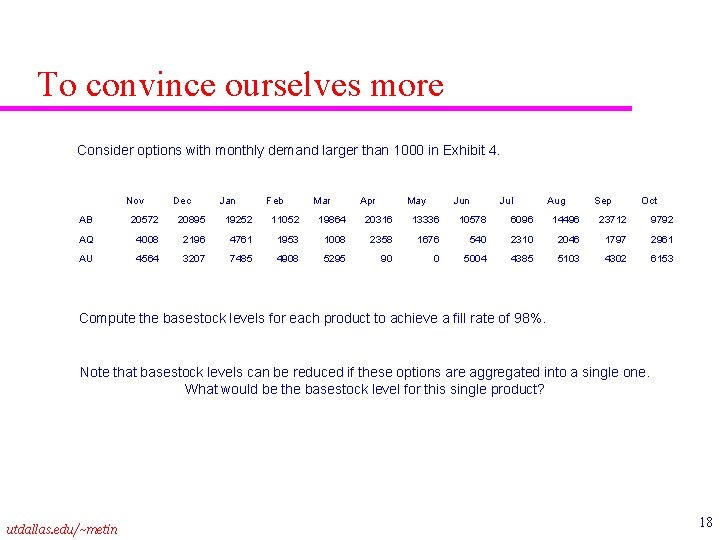 To convince ourselves more

Consider options with monthly demand larger than 1000 in Exhibit 4.

| | Nov | Dec | Jan | Feb | Mar | Apr | May | Jun | Jul | Aug | Sep | Oct |
|---|---|---|---|---|---|---|---|---|---|---|---|---|
| AB | 20572 | 20895 | 19252 | 11052 | 19864 | 20316 | 13336 | 10578 | 6096 | 14496 | 23712 | 9792 |
| AQ | 4008 | 2196 | 4761 | 1953 | 1008 | 2358 | 1676 | 540 | 2310 | 2046 | 1797 | 2961 |
| AU | 4564 | 3207 | 7485 | 4908 | 5295 | 90 | 0 | 5004 | 4385 | 5103 | 4302 | 6153 |

Compute the basestock levels for each product to achieve a fill rate of 98%.

Note that basestock levels can be reduced if these options are aggregated into a single one. What would be the basestock level for this single product?

utdallas.edu/~metin

18